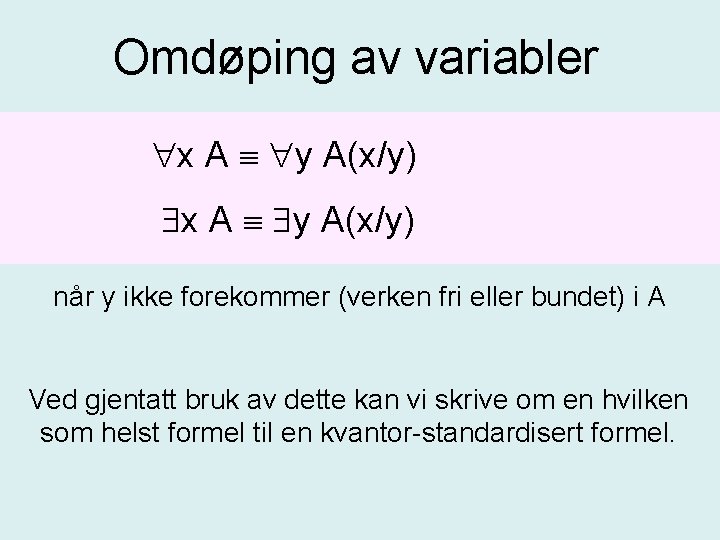 Omdøping av variabler

$\forall x\ A \equiv \forall y\ A(x/y)$

$\exists x\ A \equiv \exists y\ A(x/y)$

når y ikke forekommer (verken fri eller bundet) i A

Ved gjentatt bruk av dette kan vi skrive om en hvilken som helst formel til en kvantor-standardisert formel.